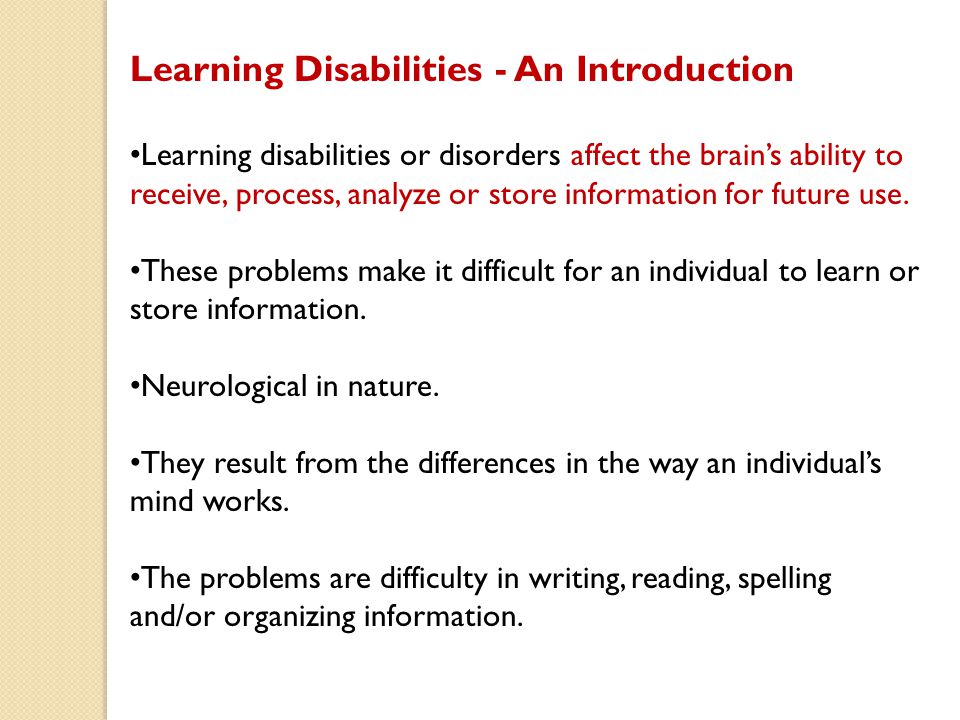 Learning Disabilities - An Introduction

•Learning disabilities or disorders affect the brain's ability to receive, process, analyze or store information for future use.

•These problems make it difficult for an individual to learn or store information.

•Neurological in nature.

•They result from the differences in the way an individual's mind works.

•The problems are difficulty in writing, reading, spelling and/or organizing information.